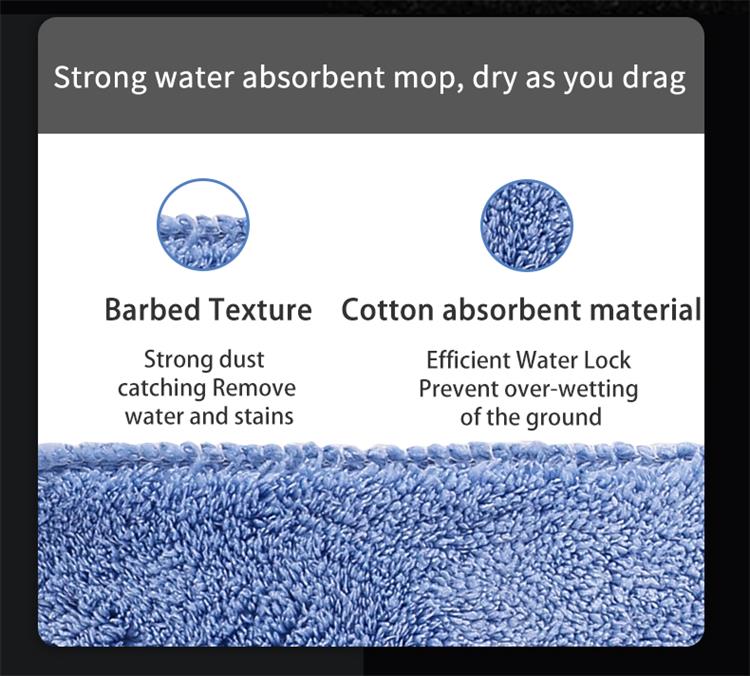 Strong water absorbent mop, dry as you drag

Barbed Texture

Strong dust catching Remove water and stains

Cotton absorbent material

Efficient Water Lock Prevent over-wetting of the ground